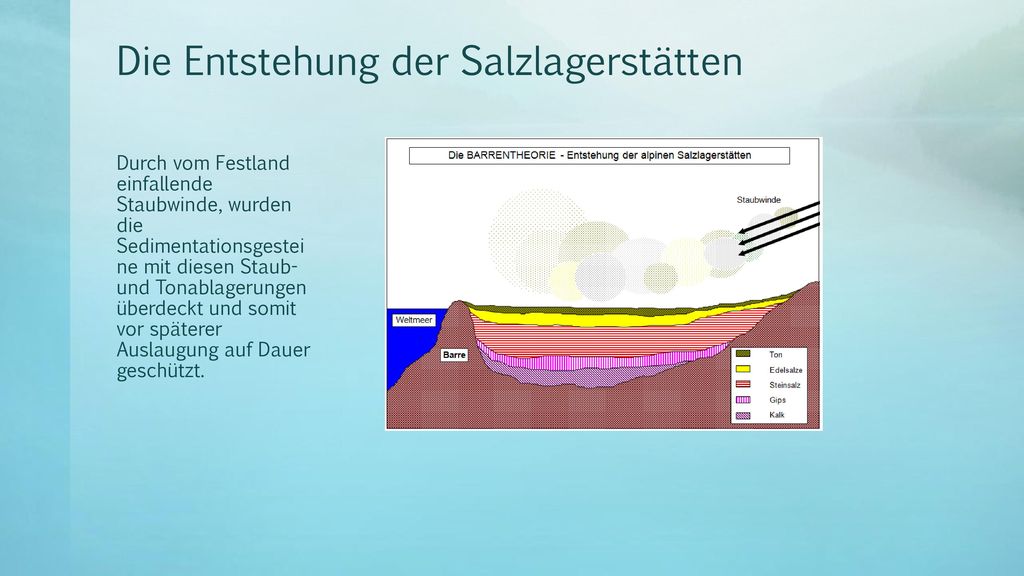 Die Entstehung der Salzlagerstätten

Durch vom Festland einfallende Staubwinde, wurden die Sedimentationsgesteine mit diesen Staub- und Tonablagerungen überdeckt und somit vor späterer Auslaugung auf Dauer geschützt.

Die BARRENTHEORIE - Entstehung der alpinen Salzlagerstätten

Staubwinde

Weltmeer

Barre

Ton

Edelsalze

Steinsalz

Gips

Kalk